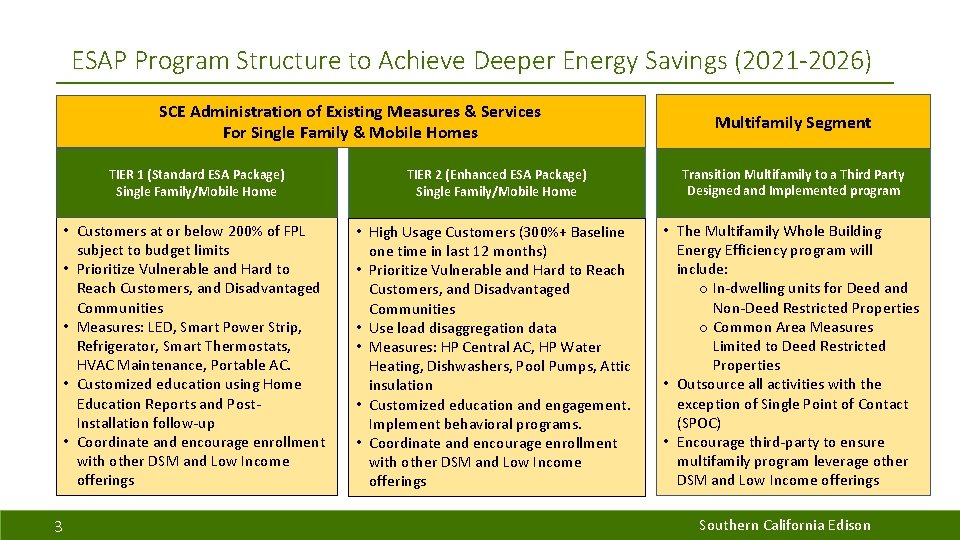 ESAP Program Structure to Achieve Deeper Energy Savings (2021-2026)

SCE Administration of Existing Measures & Services For Single Family & Mobile Homes

TIER 1 (Standard ESA Package) Single Family/Mobile Home

• Customers at or below 200% of FPL subject to budget limits
• Prioritize Vulnerable and Hard to Reach Customers, and Disadvantaged Communities
• Measures: LED, Smart Power Strip, Refrigerator, Smart Thermostats, HVAC Maintenance, Portable AC.
• Customized education using Home Education Reports and Post-Installation follow-up
• Coordinate and encourage enrollment with other DSM and Low Income offerings

TIER 2 (Enhanced ESA Package) Single Family/Mobile Home

• High Usage Customers (300%+ Baseline one time in last 12 months)
• Prioritize Vulnerable and Hard to Reach Customers, and Disadvantaged Communities
• Use load disaggregation data
• Measures: HP Central AC, HP Water Heating, Dishwashers, Pool Pumps, Attic insulation
• Customized education and engagement. Implement behavioral programs.
• Coordinate and encourage enrollment with other DSM and Low Income offerings

Multifamily Segment

Transition Multifamily to a Third Party Designed and Implemented program

• The Multifamily Whole Building Energy Efficiency program will include:
o In-dwelling units for Deed and Non-Deed Restricted Properties
o Common Area Measures Limited to Deed Restricted Properties
• Outsource all activities with the exception of Single Point of Contact (SPOC)
• Encourage third-party to ensure multifamily program leverage other DSM and Low Income offerings

3

Southern California Edison